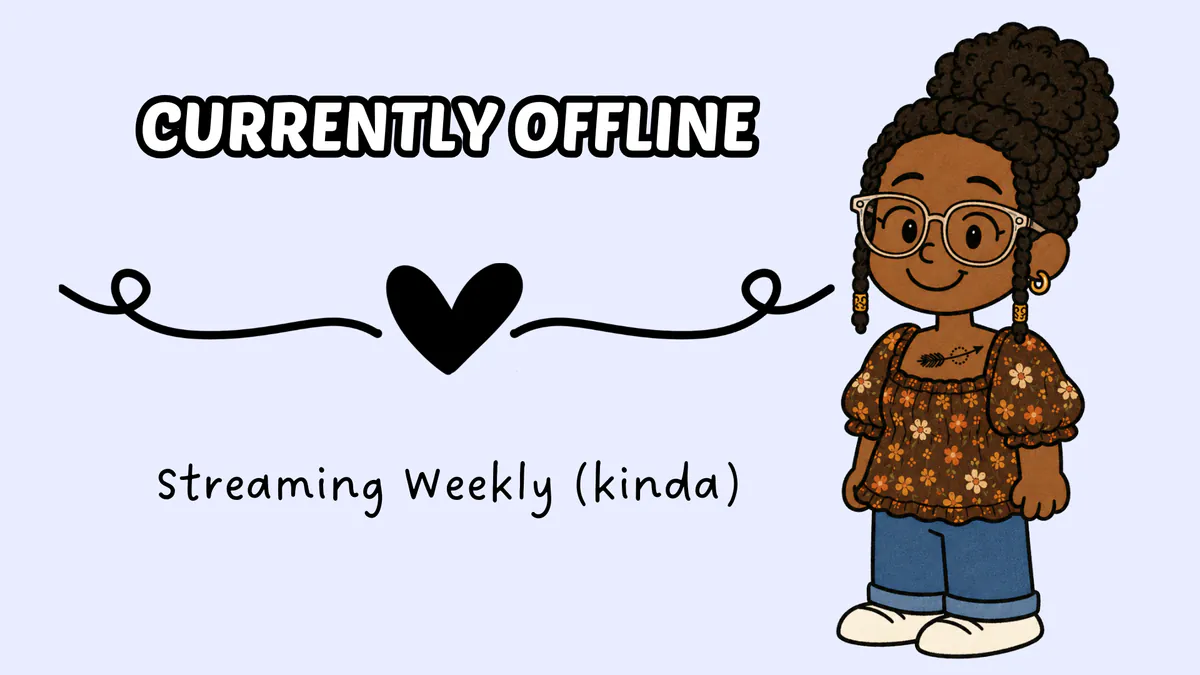 CURRENTLY OFFLINE

Streaming Weekly (kinda)